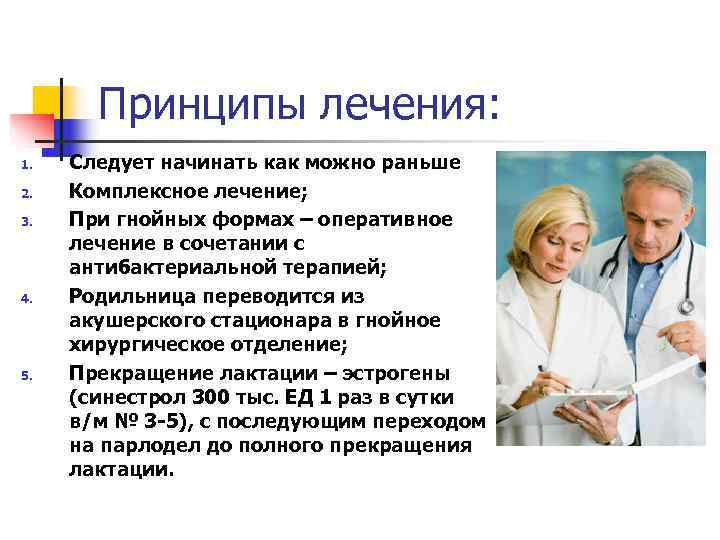 Принципы лечения:

1. Следует начинать как можно раньше
2. Комплексное лечение;
3. При гнойных формах – оперативное лечение в сочетании с антибактериальной терапией;
4. Родильница переводится из акушерского стационара в гнойное хирургическое отделение;
5. Прекращение лактации – эстрогены (синестрол 300 тыс. ЕД 1 раз в сутки в/м № 3-5), с последующим переходом на парлодел до полного прекращения лактации.